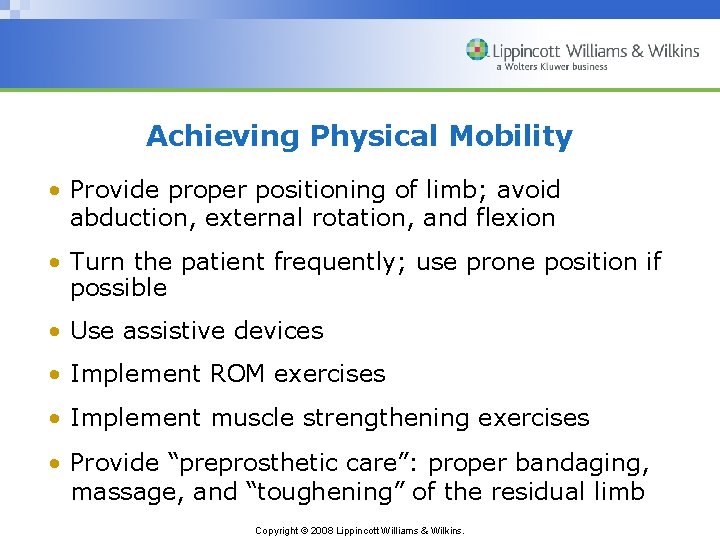 Lippincott Williams & Wilkins
a Wolters Kluwer business

Achieving Physical Mobility

• Provide proper positioning of limb; avoid abduction, external rotation, and flexion

• Turn the patient frequently; use prone position if possible

• Use assistive devices

• Implement ROM exercises

• Implement muscle strengthening exercises

• Provide “preprosthetic care”: proper bandaging, massage, and “toughening” of the residual limb

Copyright © 2008 Lippincott Williams & Wilkins.